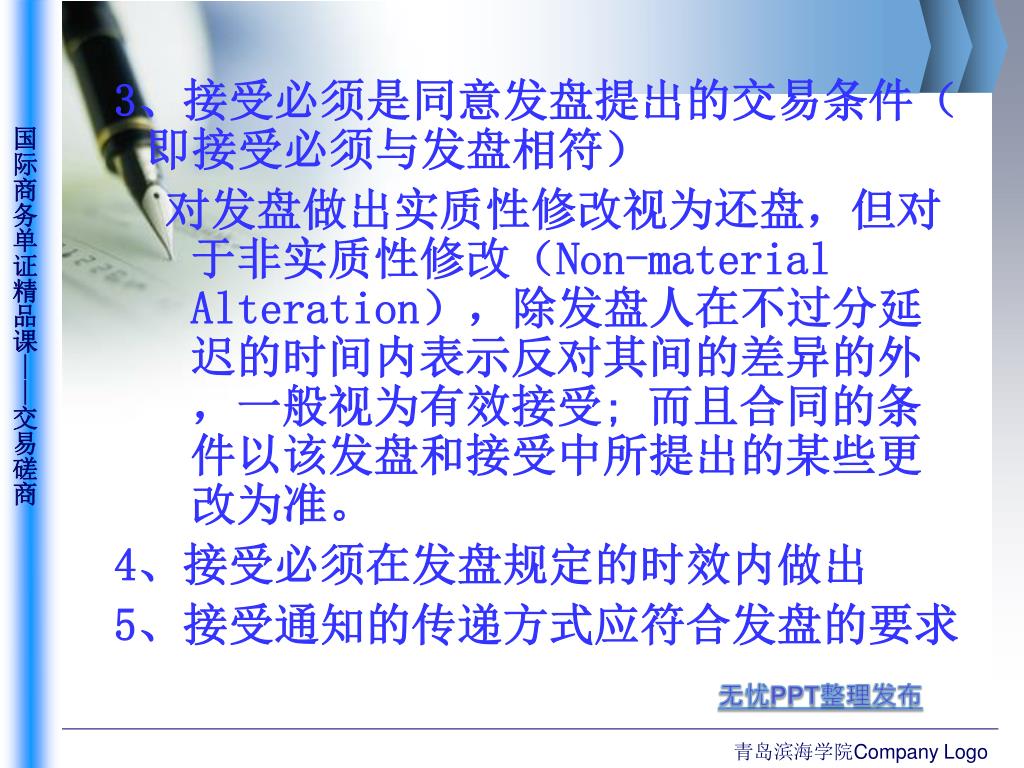 国际商务单证精品课——交易磋商

3、接受必须是同意发盘提出的交易条件（即接受必须与发盘相符）

对发盘做出实质性修改视为还盘，但对于非实质性修改（Non-material Alteration），除发盘人在不过分延迟的时间内表示反对其间的差异的外，一般视为有效接受；而且合同的条件以该发盘和接受中所提出的某些更改为准。

4、接受必须在发盘规定的时效内做出

5、接受通知的传递方式应符合发盘的要求

无忧PPT整理发布

青岛滨海学院Company Logo